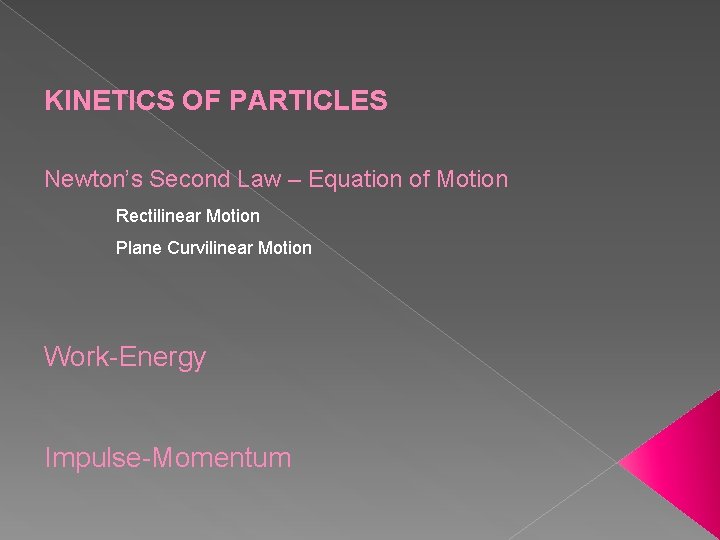 KINETICS OF PARTICLES

Newton’s Second Law – Equation of Motion

Rectilinear Motion

Plane Curvilinear Motion

Work-Energy

Impulse-Momentum